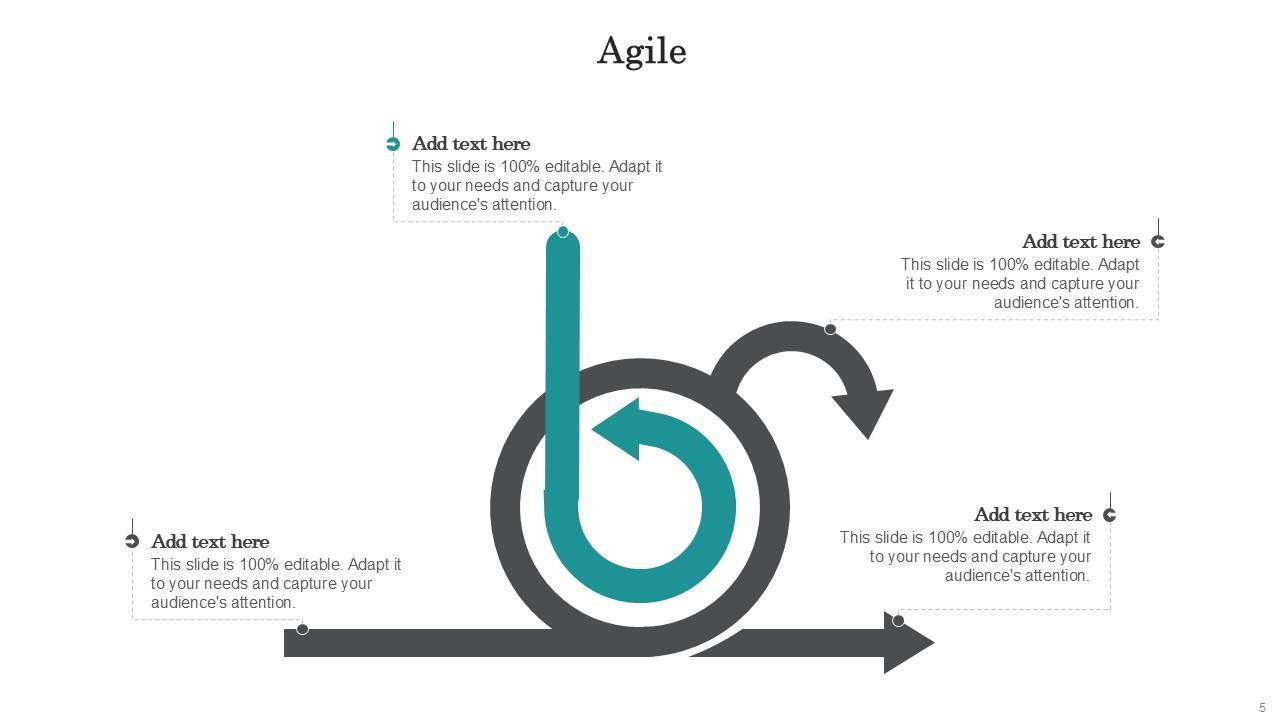 Agile

Add text here
This slide is 100% editable. Adapt it to your needs and capture your audience's attention.

Add text here
This slide is 100% editable. Adapt it to your needs and capture your audience's attention.

Add text here
This slide is 100% editable. Adapt it to your needs and capture your audience's attention.

Add text here
This slide is 100% editable. Adapt it to your needs and capture your audience's attention.

5